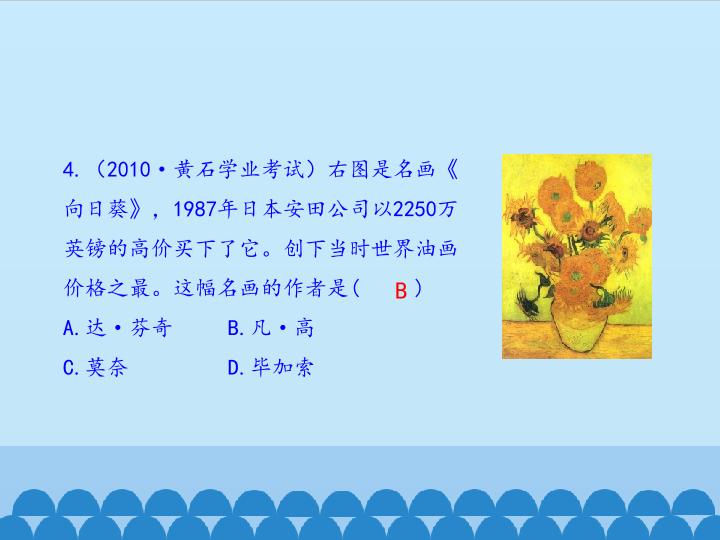 4.（2010·黄石学业考试）右图是名画《向日葵》，1987年日本安田公司以2250万英镑的高价买下了它。创下当时世界油画价格之最。这幅名画的作者是(　B　)

A.达·芬奇　　B.凡·高

C.莫奈　　D.毕加索